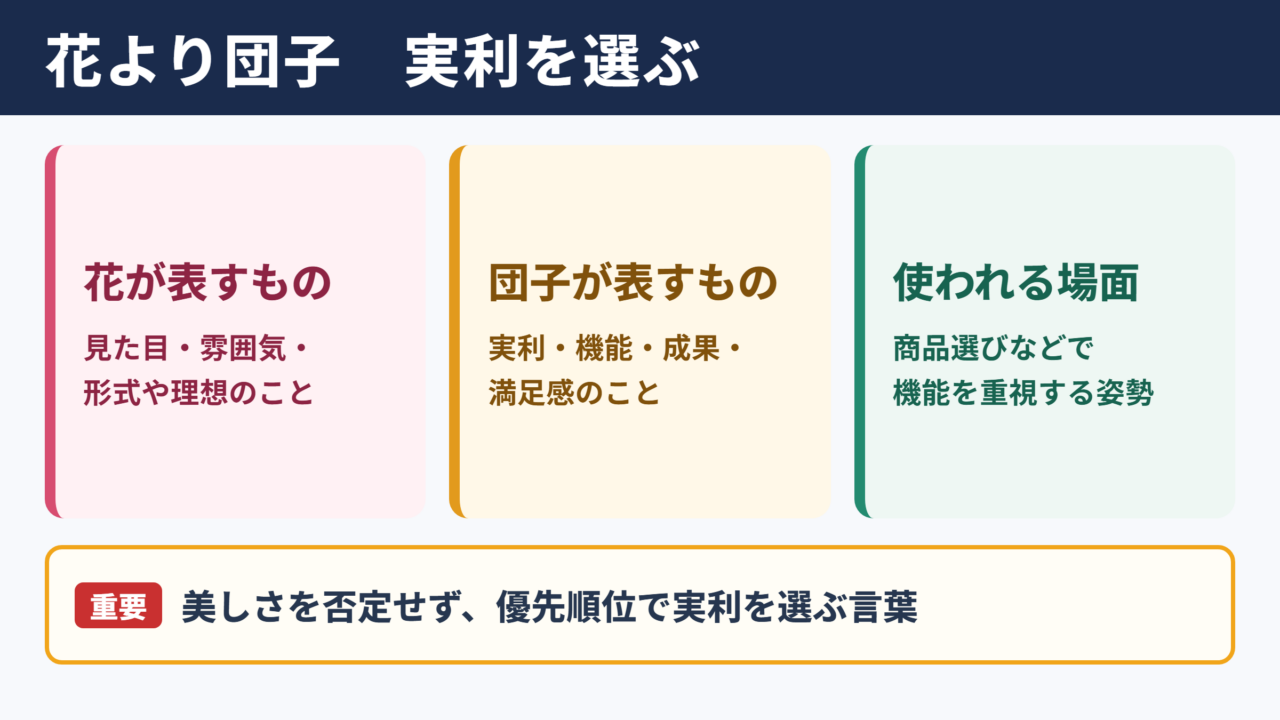 花より団子　実利を選ぶ

花が表すもの

見た目・雰囲気・形式や理想のこと

団子が表すもの

実利・機能・成果・満足感のこと

使われる場面

商品選びなどで機能を重視する姿勢

重要 美しさを否定せず、優先順位で実利を選ぶ言葉